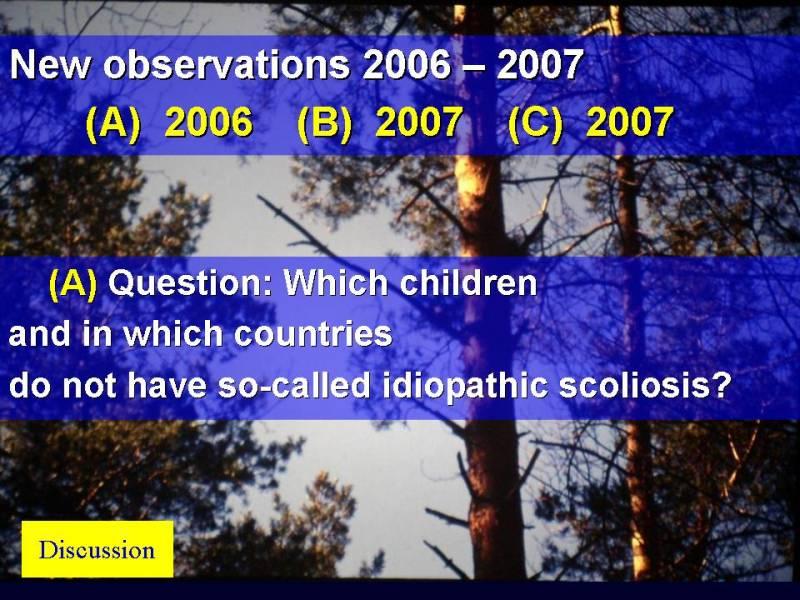 New observations 2006 – 2007

(A) 2006 (B) 2007 (C) 2007

(A) Question: Which children and in which countries do not have so-called idiopathic scoliosis?

Discussion